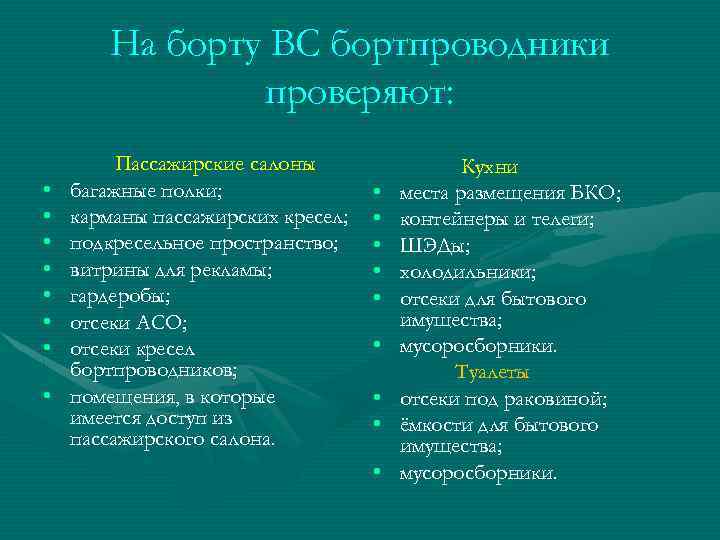 На борту ВС бортпроводники проверяют:

Пассажирские салоны
• багажные полки;
• карманы пассажирских кресел;
• подкресельное пространство;
• витрины для рекламы;
• гардеробы;
• отсеки АСО;
• отсеки кресел бортпроводников;
• помещения, в которые имеется доступ из пассажирского салона.

Кухни
• места размещения БКО;
• контейнеры и телеги;
• ШЭДы;
• холодильники;
• отсеки для бытового имущества;
• мусоросборники.

Туалеты
• отсеки под раковиной;
• ёмкости для бытового имущества;
• мусоросборники.